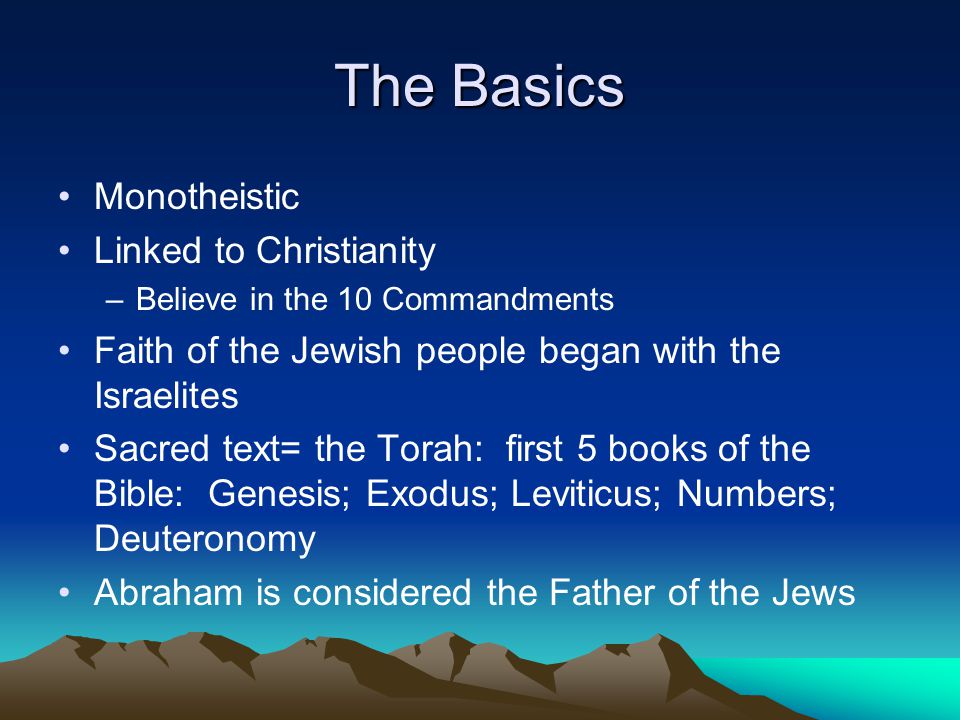 The Basics

• Monotheistic
• Linked to Christianity
– Believe in the 10 Commandments
• Faith of the Jewish people began with the Israelites
• Sacred text= the Torah: first 5 books of the Bible: Genesis; Exodus; Leviticus; Numbers; Deuteronomy
• Abraham is considered the Father of the Jews